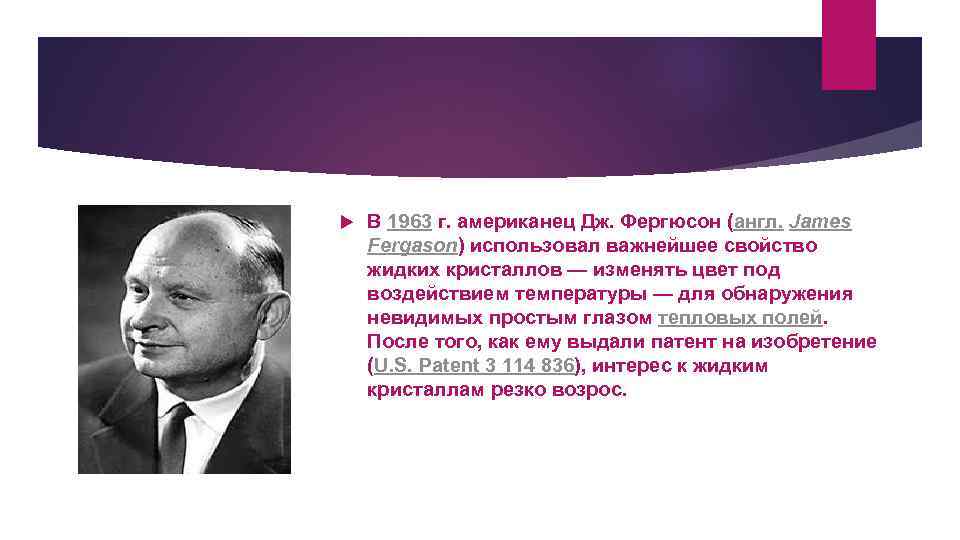 В 1963 г. американец Дж. Фергюсон (англ. James Fergason) использовал важнейшее свойство жидких кристаллов — изменять цвет под воздействием температуры — для обнаружения невидимых простым глазом тепловых полей. После того, как ему выдали патент на изобретение (U.S. Patent 3 114 836), интерес к жидким кристаллам резко возрос.